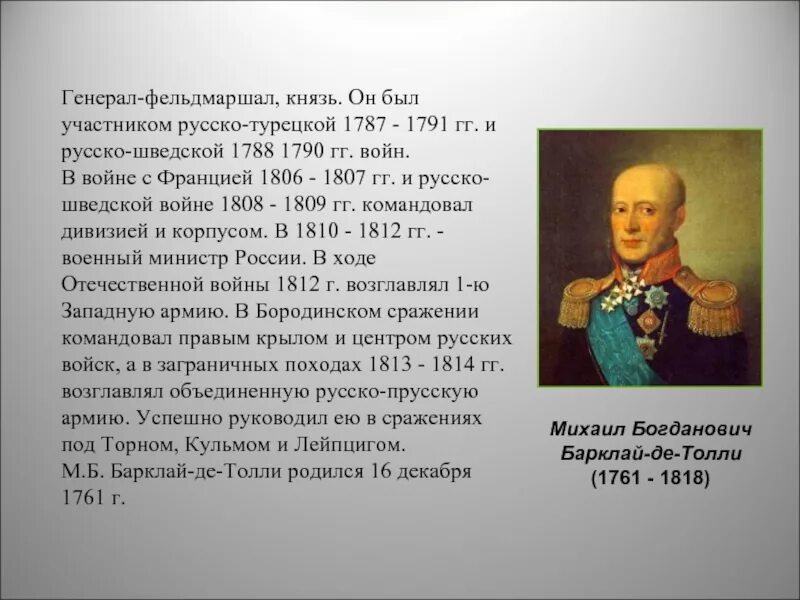 Генерал-фельдмаршал, князь. Он был участником русско-турецкой 1787 - 1791 гг. и русско-шведской 1788 1790 гг. войн.
В войне с Францией 1806 - 1807 гг. и русско-шведской войне 1808 - 1809 гг. командовал дивизией и корпусом. В 1810 - 1812 гг. - военный министр России. В ходе Отечественной войны 1812 г. возглавлял 1-ю Западную армию. В Бородинском сражении командовал правым крылом и центром русских войск, а в заграничных походах 1813 - 1814 гг. возглавлял объединенную русско-прусскую армию. Успешно руководил ею в сражениях под Торном, Кульмом и Лейпцигом.
М.Б. Барклай-де-Толли родился 16 декабря 1761 г.

Михаил Богданович Барклай-де-Толли (1761 - 1818)